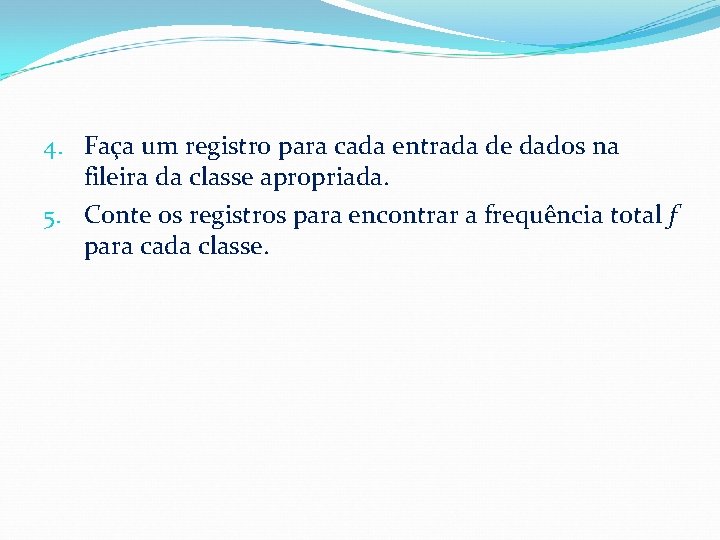 4. Faça um registro para cada entrada de dados na fileira da classe apropriada.

5. Conte os registros para encontrar a frequência total $f$ para cada classe.